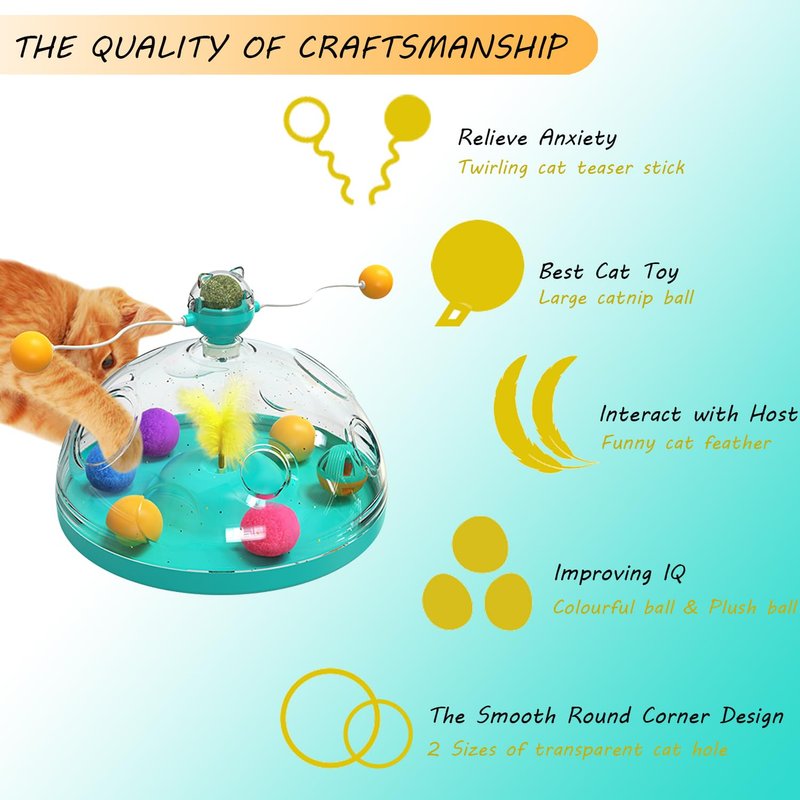 THE QUALITY OF CRAFTSMANSHIP

Relieve Anxiety
Twirling cat teaser stick

Best Cat Toy
Large catnip ball

Interact with Host
Funny cat feather

Improving IQ
Colourful ball & Plush ball

The Smooth Round Corner Design
2 Sizes of transparent cat hole